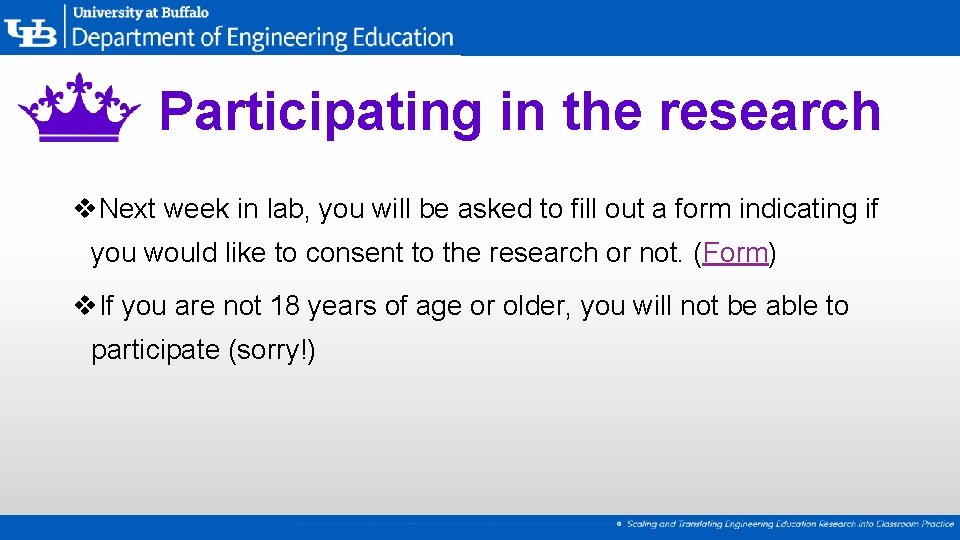 UB University at Buffalo
Department of Engineering Education

Participating in the research

❖Next week in lab, you will be asked to fill out a form indicating if you would like to consent to the research or not. (Form)

❖If you are not 18 years of age or older, you will not be able to participate (sorry!)

Scaling and Translating Engineering Education Research into Classroom Practice